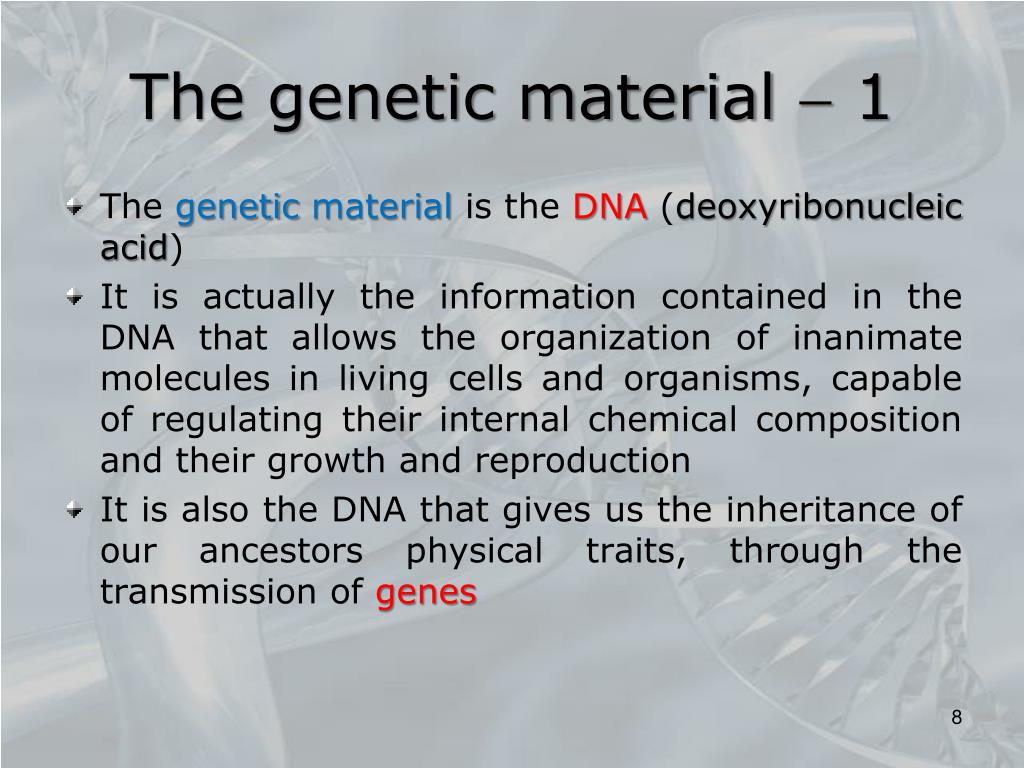 The genetic material – 1

The genetic material is the DNA (deoxyribonucleic acid)

It is actually the information contained in the DNA that allows the organization of inanimate molecules in living cells and organisms, capable of regulating their internal chemical composition and their growth and reproduction

It is also the DNA that gives us the inheritance of our ancestors physical traits, through the transmission of genes

8